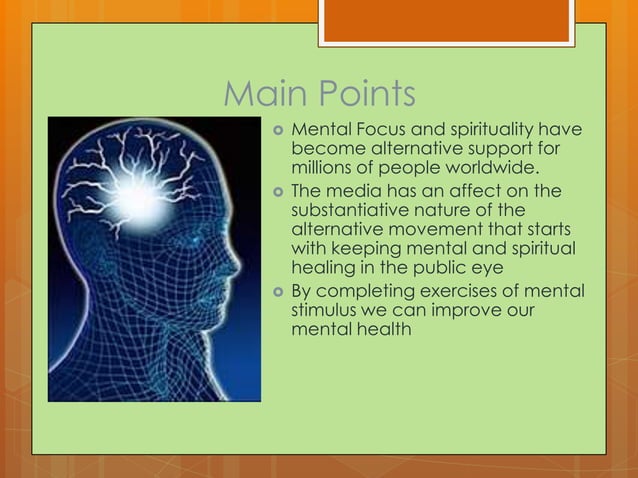 Main Points

- Mental Focus and spirituality have become alternative support for millions of people worldwide.
- The media has an affect on the substantiative nature of the alternative movement that starts with keeping mental and spiritual healing in the public eye
- By completing exercises of mental stimulus we can improve our mental health